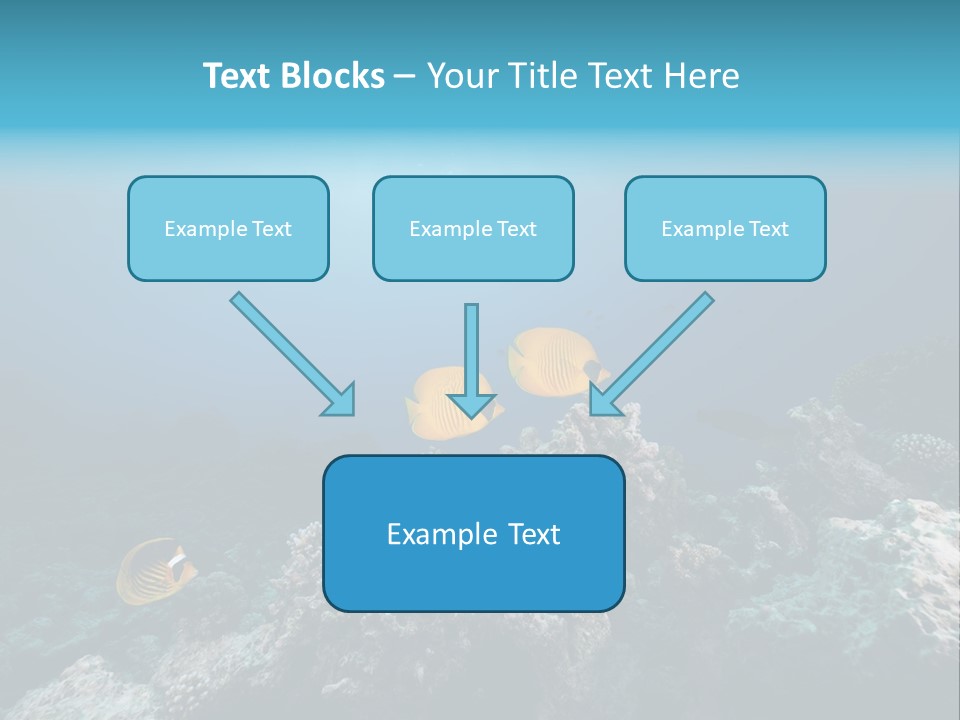 Text Blocks – Your Title Text Here

Example Text

Example Text

Example Text

Example Text